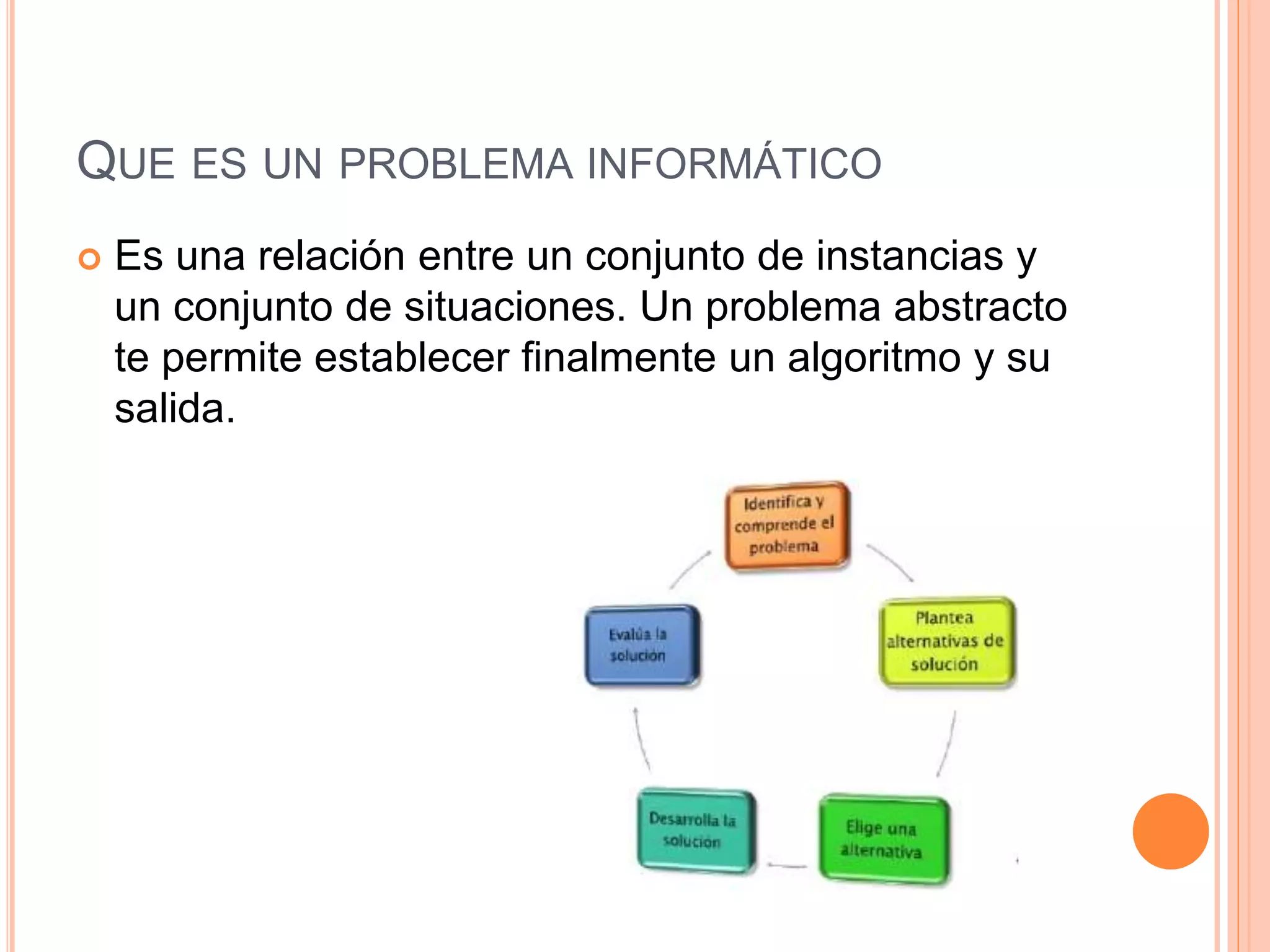 QUE ES UN PROBLEMA INFORMÁTICO

Es una relación entre un conjunto de instancias y un conjunto de situaciones. Un problema abstracto te permite establecer finalmente un algoritmo y su salida.

Identifica y comprende el problema

Plantea alternativas de solución

Elige una alternativa

Desarrolla la solución

Evalúa la solución